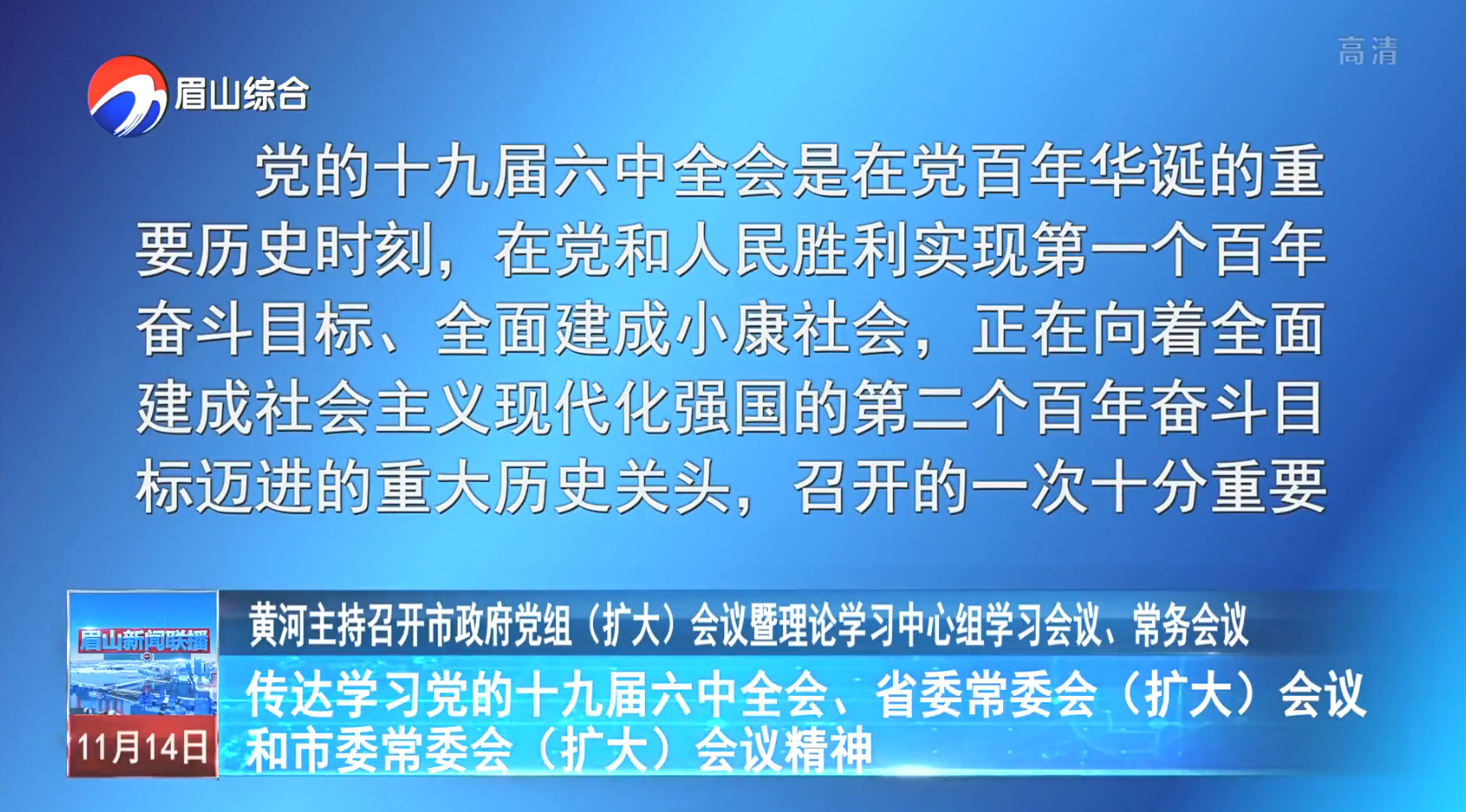 眉山综合

高清

党的十九届六中全会是在党百年华诞的重要历史时刻，在党和人民胜利实现第一个百年奋斗目标、全面建成小康社会，正在向着全面建成社会主义现代化强国的第二个百年奋斗目标迈进的重大历史关头，召开的一次十分重要

眉山新闻联播

11月14日

黄河主持召开市政府党组（扩大）会议暨理论学习中心组学习会议、常务会议

传达学习党的十九届六中全会、省委常委会（扩大）会议和市委常委会（扩大）会议精神